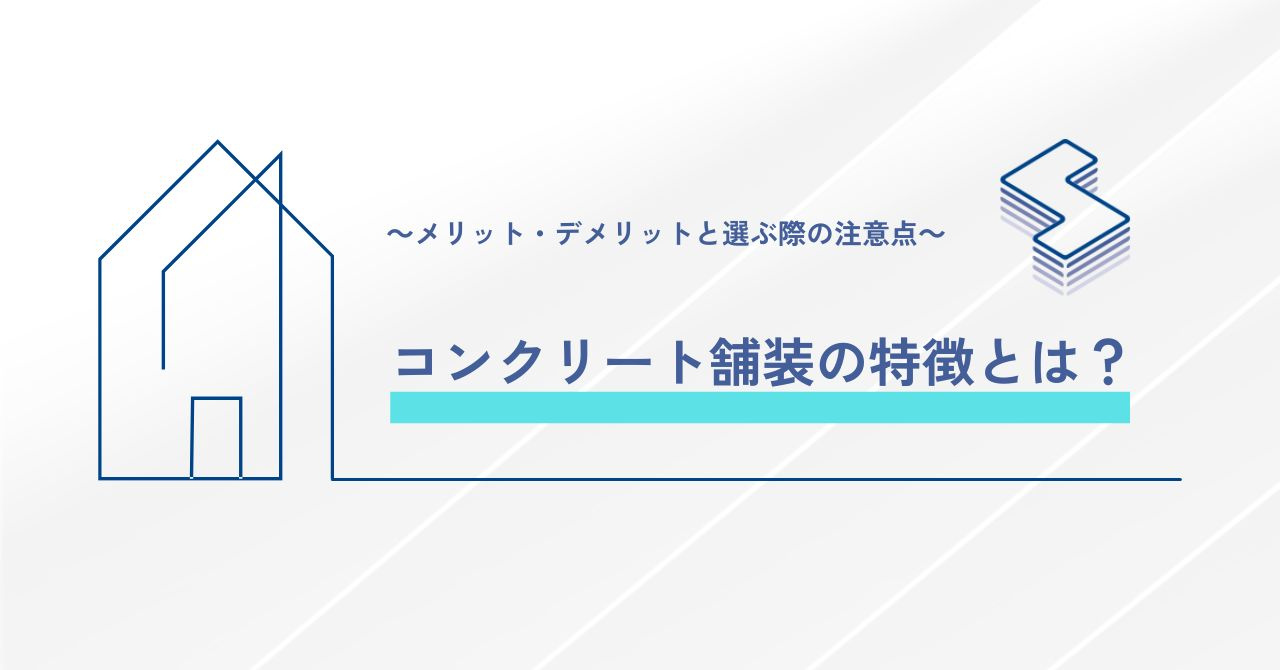 〜メリット・デメリットと選ぶ際の注意点〜

コンクリート舗装の特徴とは？